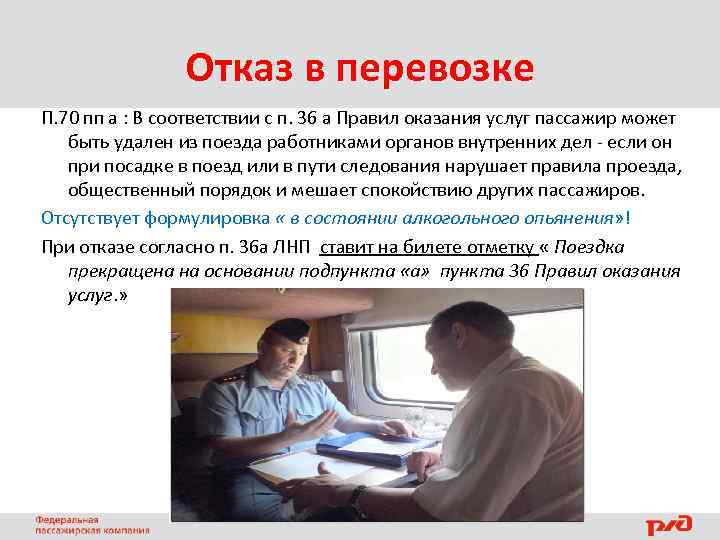 Отказ в перевозке

П.70 пп а : В соответствии с п. 36 а Правил оказания услуг пассажир может быть удален из поезда работниками органов внутренних дел - если он при посадке в поезд или в пути следования нарушает правила проезда, общественный порядок и мешает спокойствию других пассажиров.

Отсутствует формулировка « в состоянии алкогольного опьянения»!

При отказе согласно п. 36а ЛНП ставит на билете отметку « Поездка прекращена на основании подпункта «а» пункта 36 Правил оказания услуг.»

Федеральная пассажирская компания

РЖД